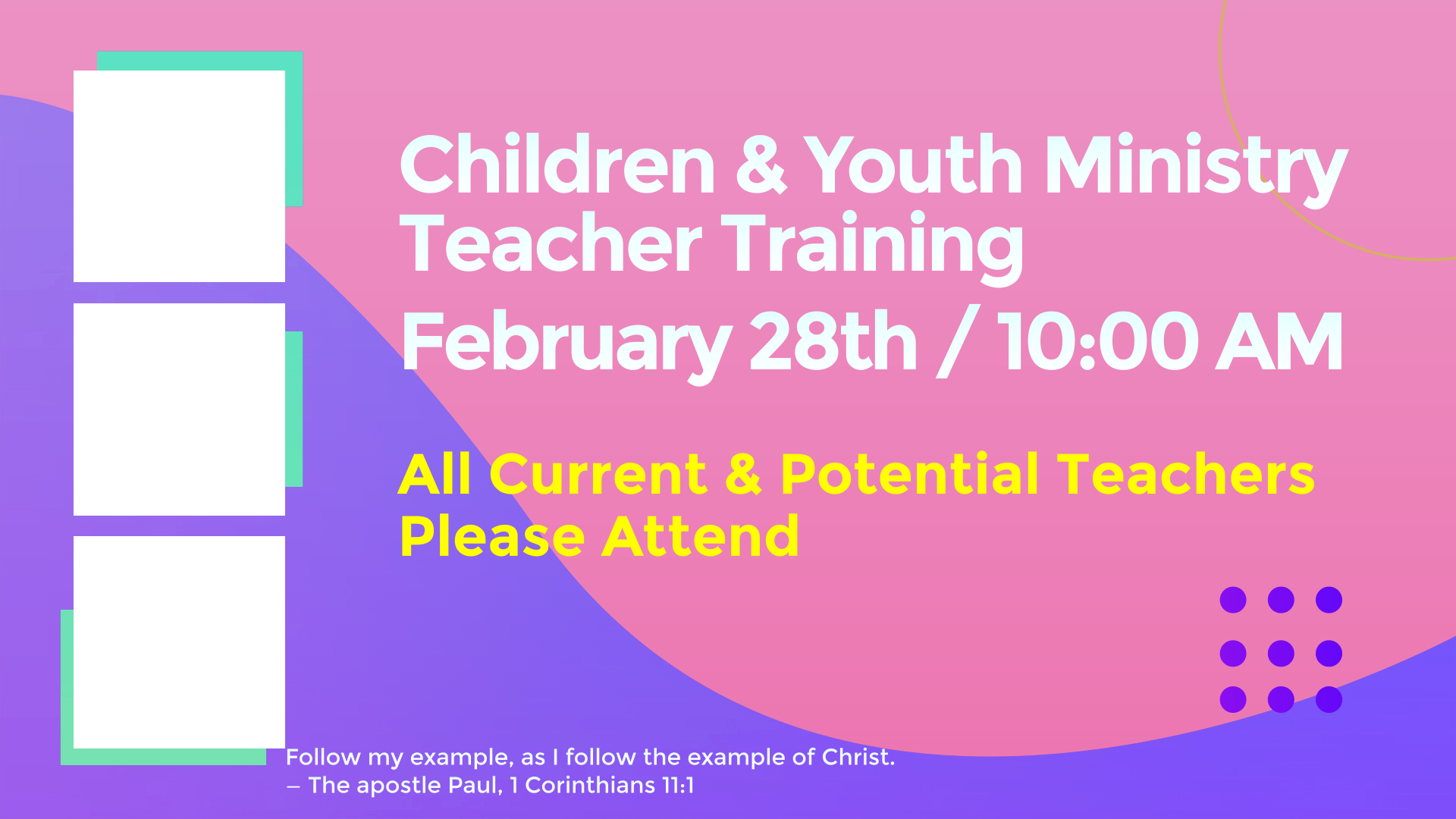 Children & Youth Ministry
Teacher Training
February 28th / 10:00 AM

All Current & Potential Teachers
Please Attend

Follow my example, as I follow the example of Christ.
– The apostle Paul, 1 Corinthians 11:1